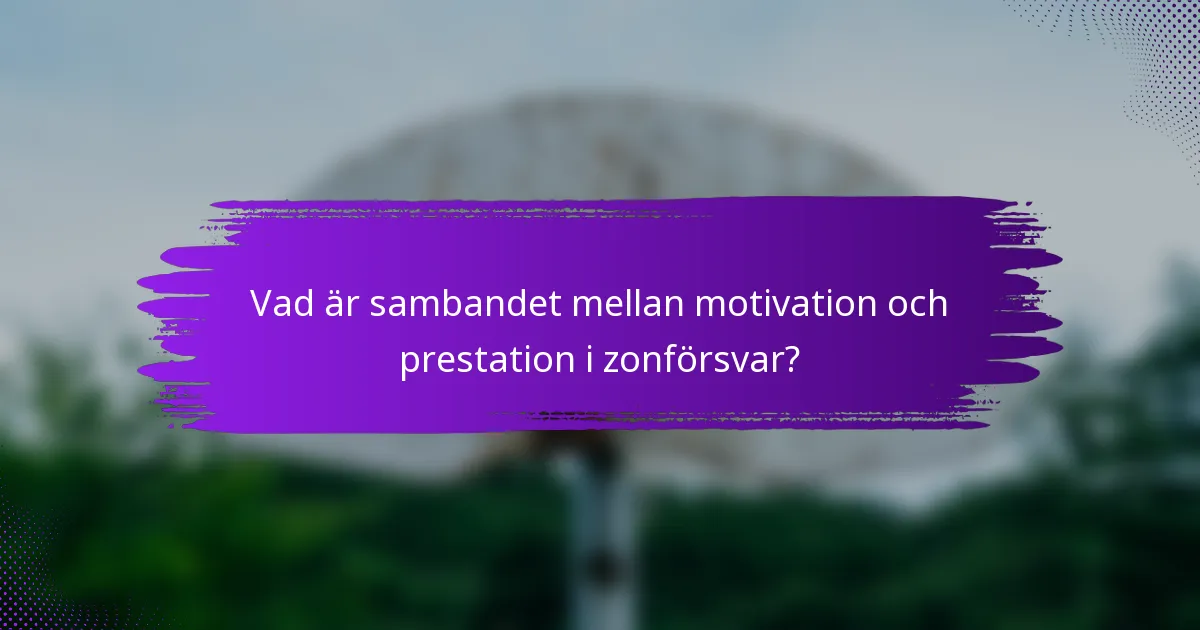 Vad är sambandet mellan motivation och prestation i zonförsvar?